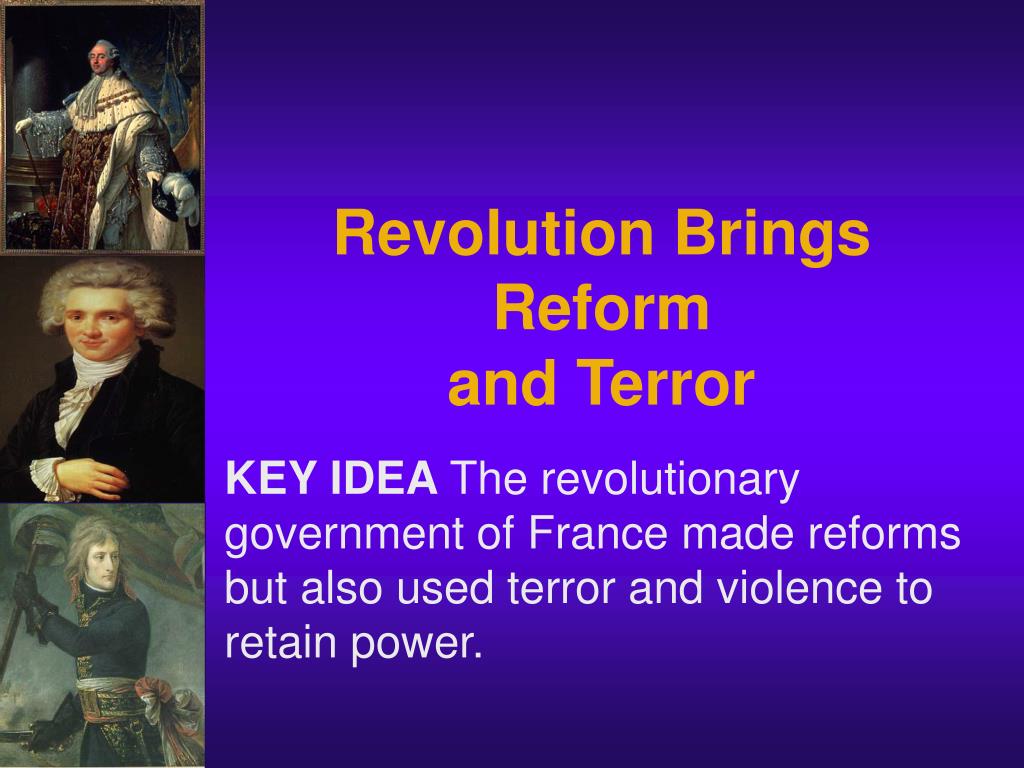 Revolution Brings Reform and Terror

KEY IDEA The revolutionary government of France made reforms but also used terror and violence to retain power.